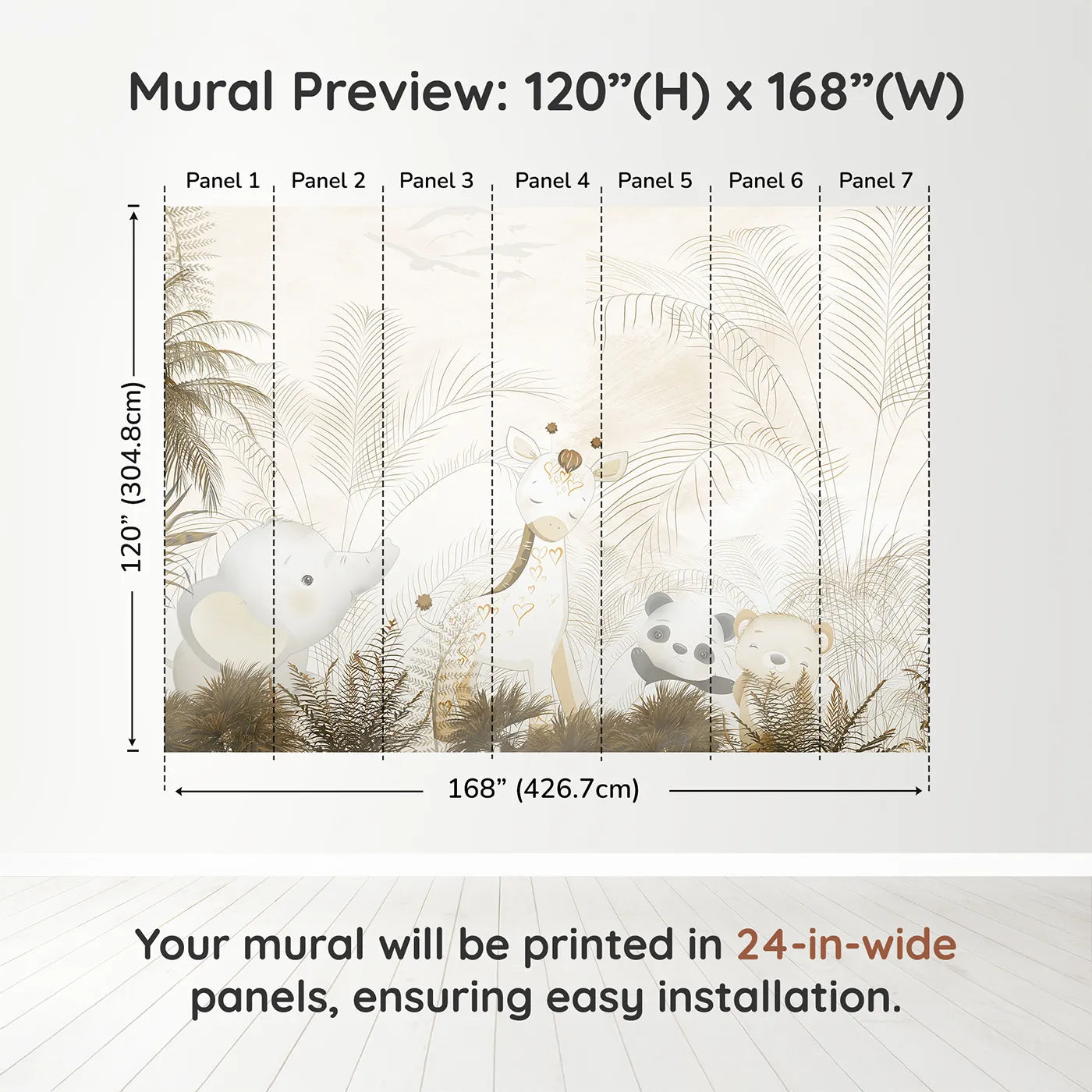 Mural Preview: 120”(H) x 168”(W)

Panel 1 Panel 2 Panel 3 Panel 4 Panel 5 Panel 6 Panel 7

120” (304.8cm)

168” (426.7cm)

Your mural will be printed in 24-in-wide panels, ensuring easy installation.